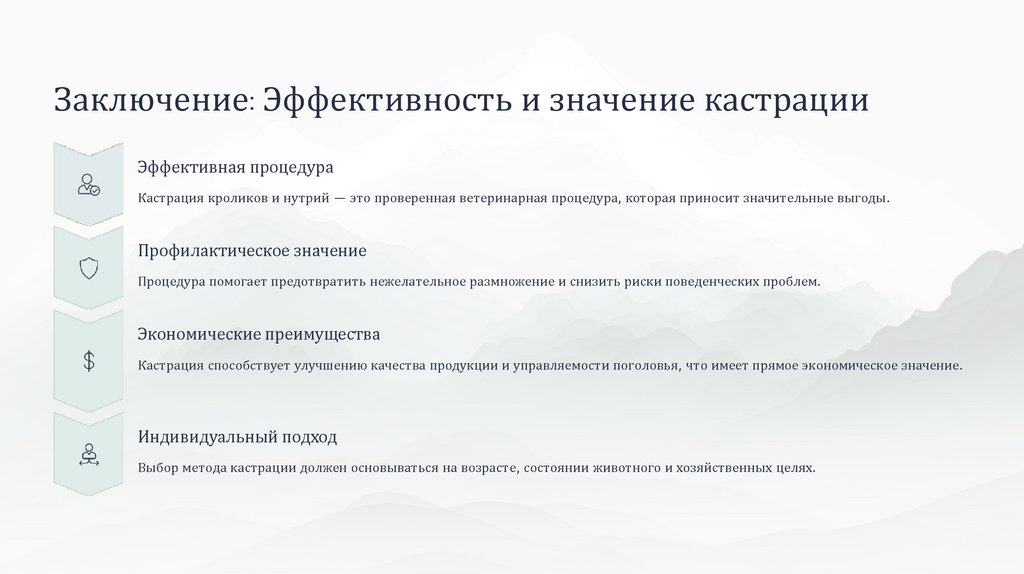 Заключение: Эффективность и значение кастрации

Эффективная процедура

Кастрация кроликов и нутрий — это проверенная ветеринарная процедура, которая приносит значительные выгоды.

Профилактическое значение

Процедура помогает предотвратить нежелательное размножение и снизить риски поведенческих проблем.

$

Экономические преимущества

Кастрация способствует улучшению качества продукции и управляемости поголовья, что имеет прямое экономическое значение.

Индивидуальный подход

Выбор метода кастрации должен основываться на возрасте, состоянии животного и хозяйственных целях.